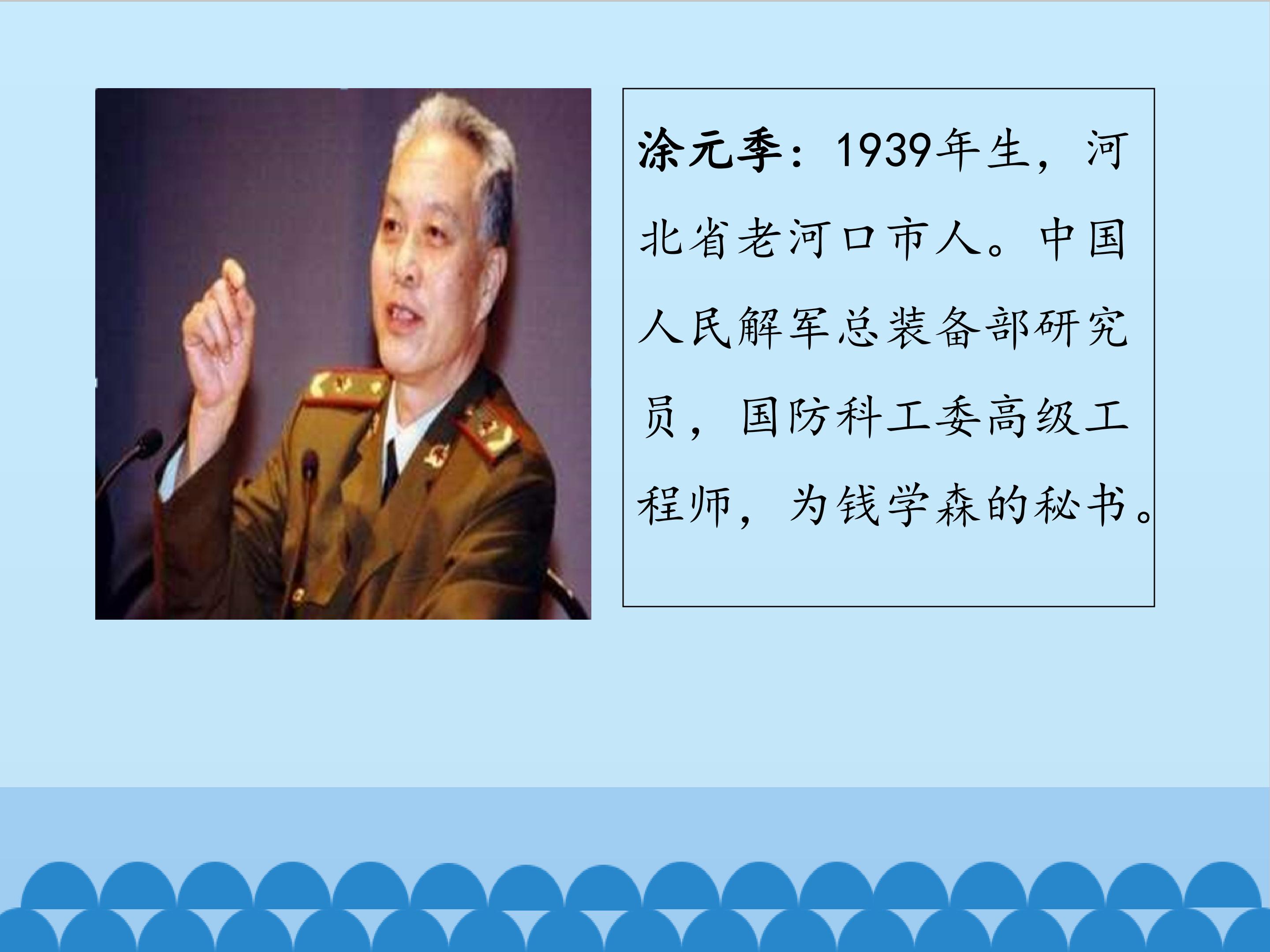 涂元季：1939年生，河北省老河口市人。中国人民解军总装备部研究员，国防科工委高级工程师，为钱学森的秘书。